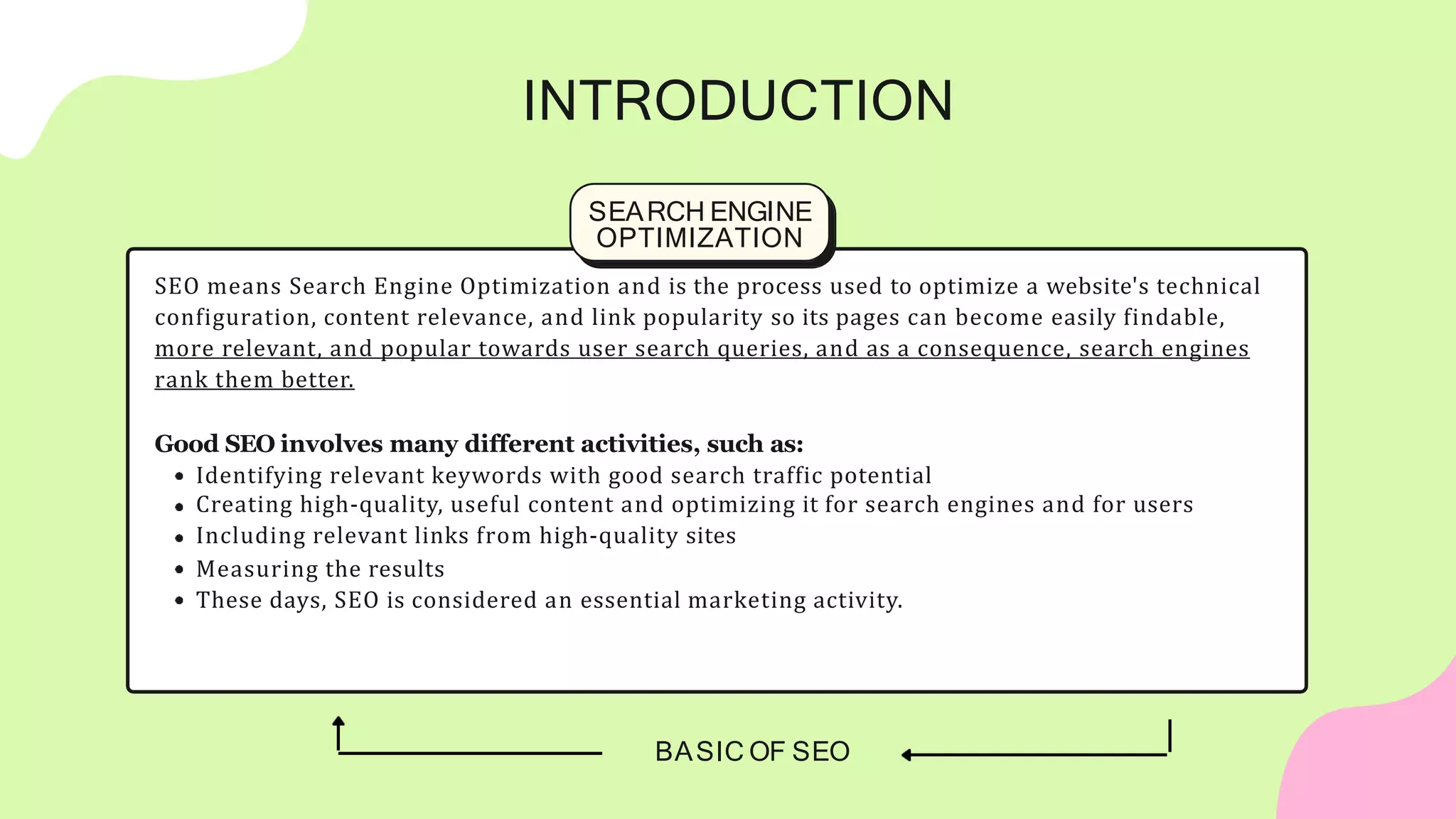 INTRODUCTION

SEARCH ENGINE OPTIMIZATION

SEO means Search Engine Optimization and is the process used to optimize a website's technical configuration, content relevance, and link popularity so its pages can become easily findable, more relevant, and popular towards user search queries, and as a consequence, search engines rank them better.

Good SEO involves many different activities, such as:
- Identifying relevant keywords with good search traffic potential
- Creating high-quality, useful content and optimizing it for search engines and for users
- Including relevant links from high-quality sites
- Measuring the results
- These days, SEO is considered an essential marketing activity.

BASIC OF SEO